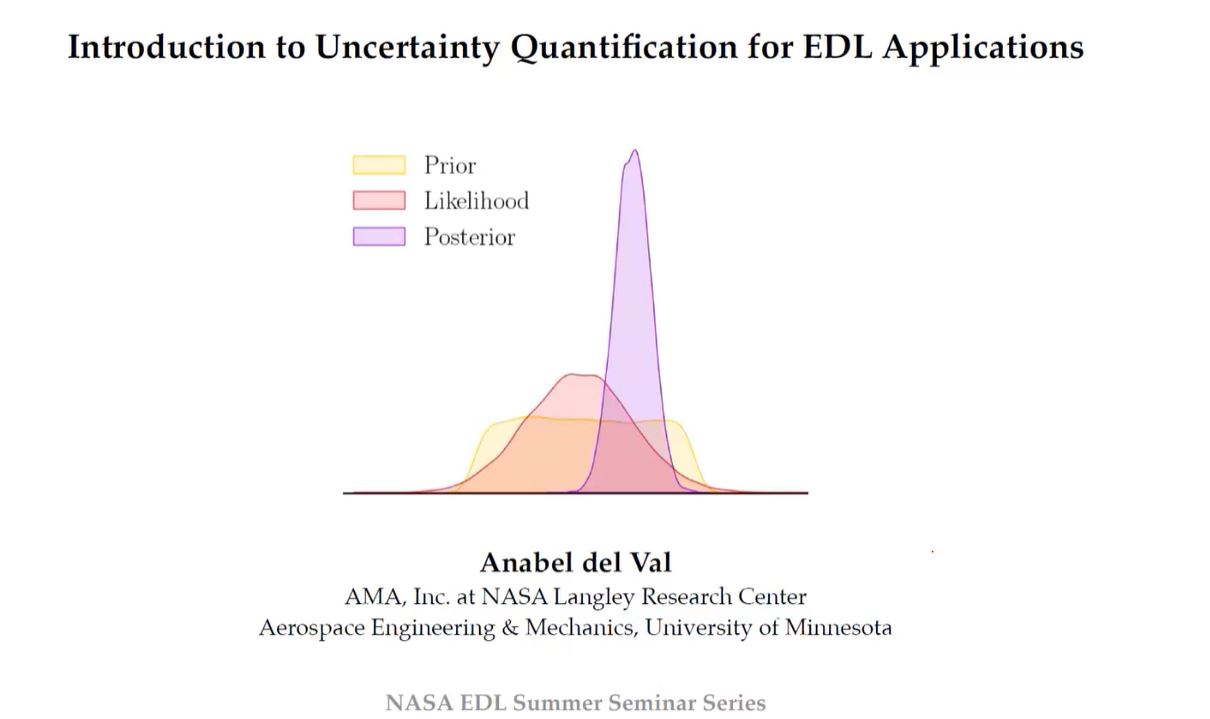 Introduction to Uncertainty Quantification for EDL Applications

Prior
Likelihood
Posterior

Anabel del Val
AMA, Inc. at NASA Langley Research Center
Aerospace Engineering & Mechanics, University of Minnesota

NASA EDL Summer Seminar Series